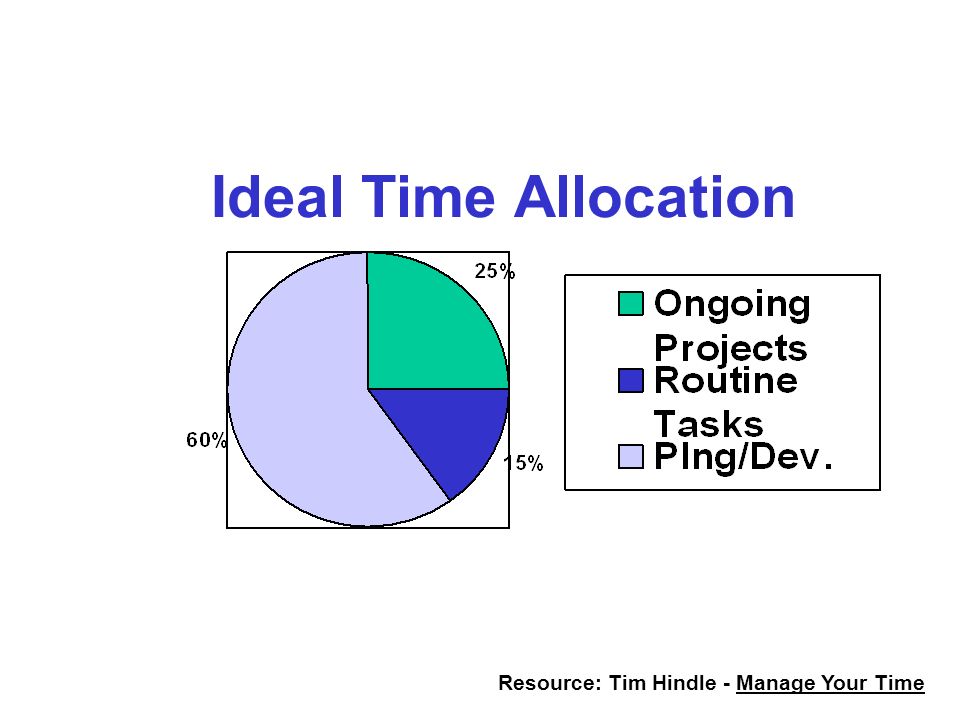 Ideal Time Allocation

25%

60%

15%

Ongoing Projects
Routine Tasks
Plng/Dev.

Resource: Tim Hindle - Manage Your Time